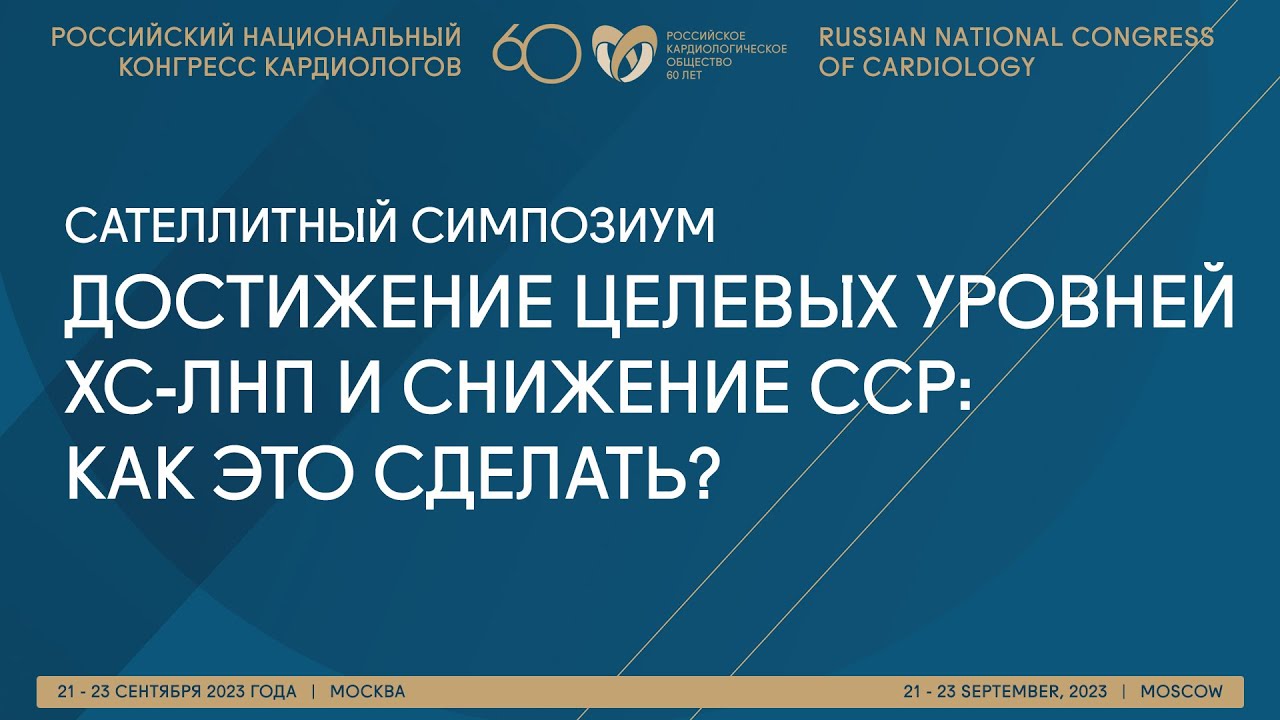 РОССИЙСКИЙ НАЦИОНАЛЬНЫЙ КОНГРЕСС КАРДИОЛОГОВ

60

РОССИЙСКОЕ КАРДИОЛОГИЧЕСКОЕ ОБЩЕСТВО 60 ЛЕТ

RUSSIAN NATIONAL CONGRESS OF CARDIOLOGY

САТЕЛЛИТНЫЙ СИМПОЗИУМ

ДОСТИЖЕНИЕ ЦЕЛЕВЫХ УРОВНЕЙ ХС-ЛНП И СНИЖЕНИЕ ССР: КАК ЭТО СДЕЛАТЬ?

21 - 23 СЕНТЯБРЯ 2023 ГОДА | МОСКВА

21 - 23 SEPTEMBER, 2023 | MOSCOW